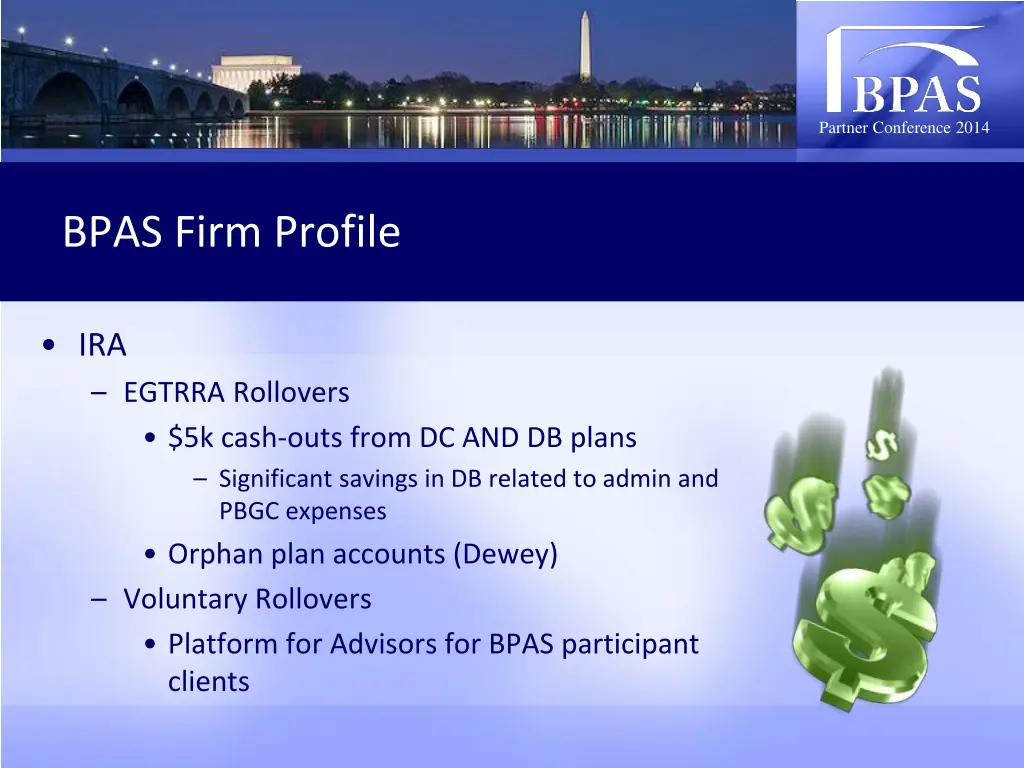 BPAS
Partner Conference 2014

BPAS Firm Profile

• IRA
– EGTRRA Rollovers
• \$5k cash-outs from DC AND DB plans
– Significant savings in DB related to admin and PBGC expenses
• Orphan plan accounts (Dewey)
– Voluntary Rollovers
• Platform for Advisors for BPAS participant clients